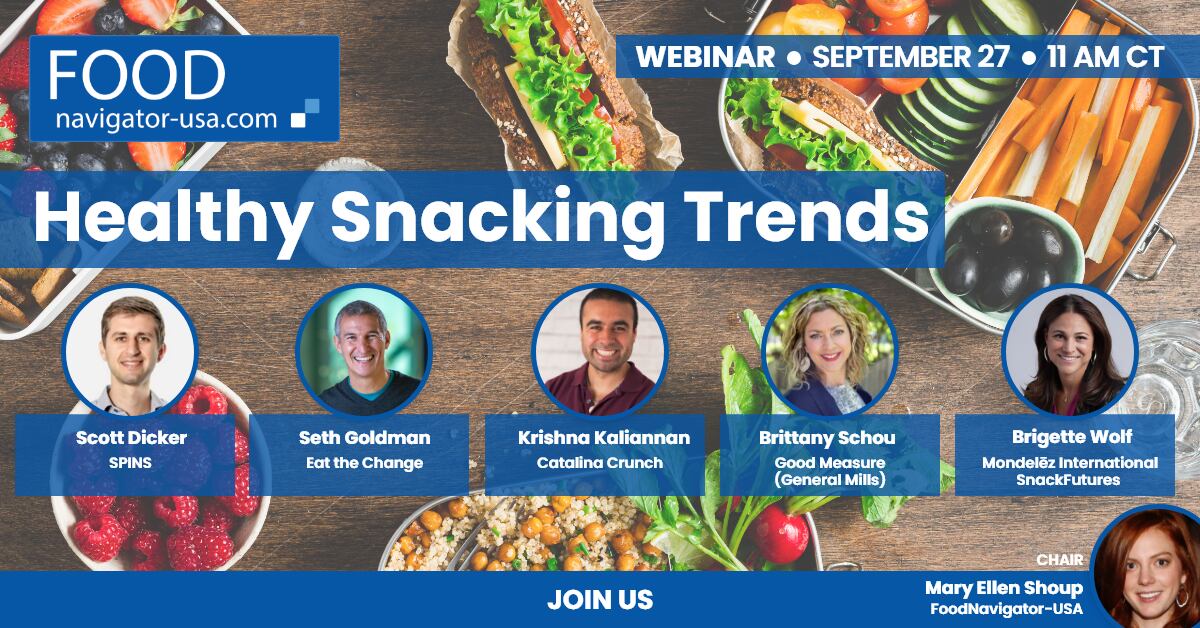 FOOD
navigator-usa.com

WEBINAR ● SEPTEMBER 27 ● 11 AM CT

Healthy Snacking Trends

Scott Dicker
SPINS

Seth Goldman
Eat the Change

Krishna Kaliannan
Catalina Crunch

Brittany Schou
Good Measure
(General Mills)

Brigette Wolf
Mondelēz International
SnackFutures

JOIN US

CHAIR
Mary Ellen Shoup
FoodNavigator-USA